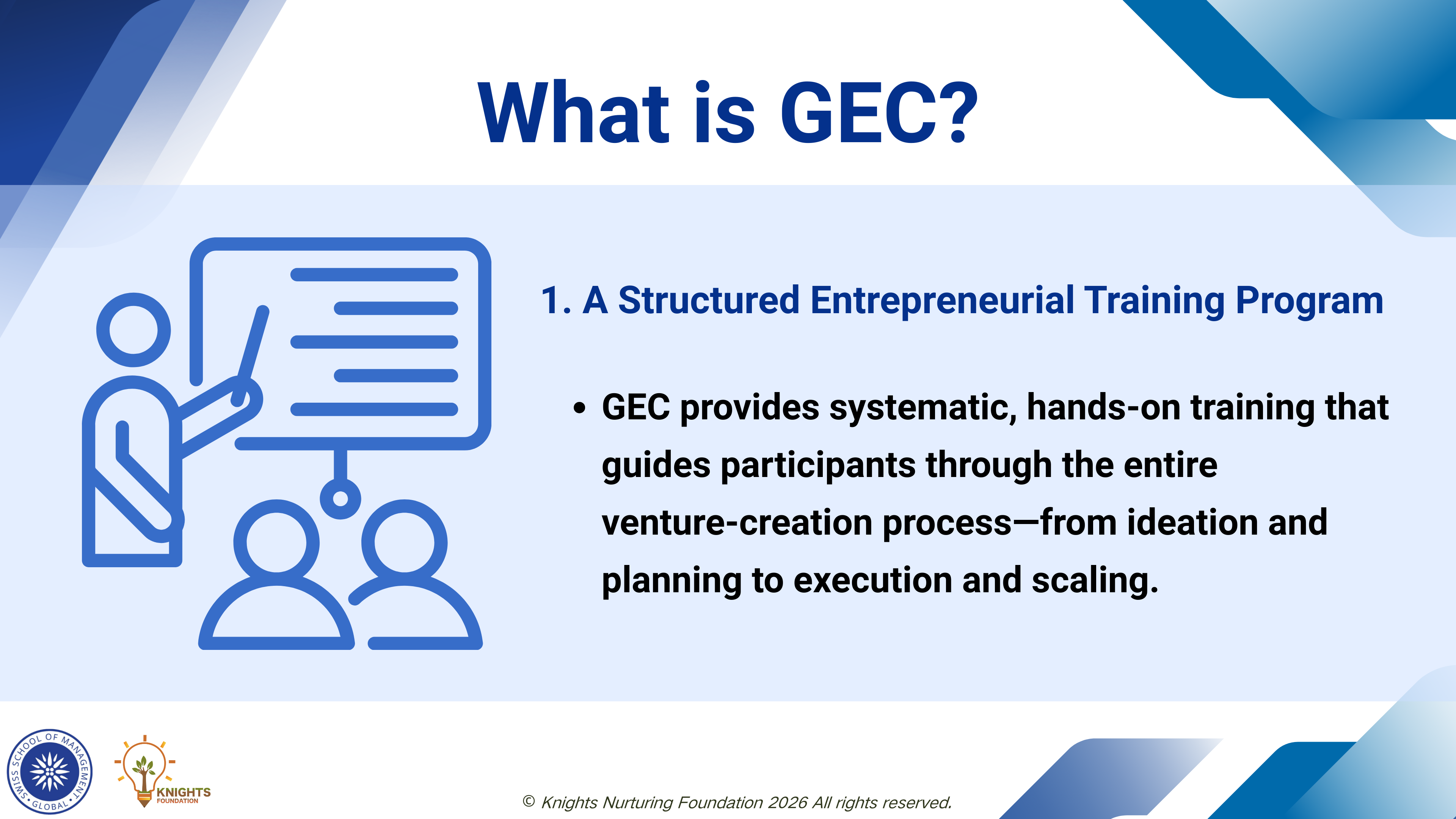 What is GEC?

1. A Structured Entrepreneurial Training Program

• GEC provides systematic, hands-on training that guides participants through the entire venture-creation process—from ideation and planning to execution and scaling.

SWISS SCHOOL OF MANAGEMENT • GLOBAL •

KNIGHTS FOUNDATION

© Knights Nurturing Foundation 2026 All rights reserved.